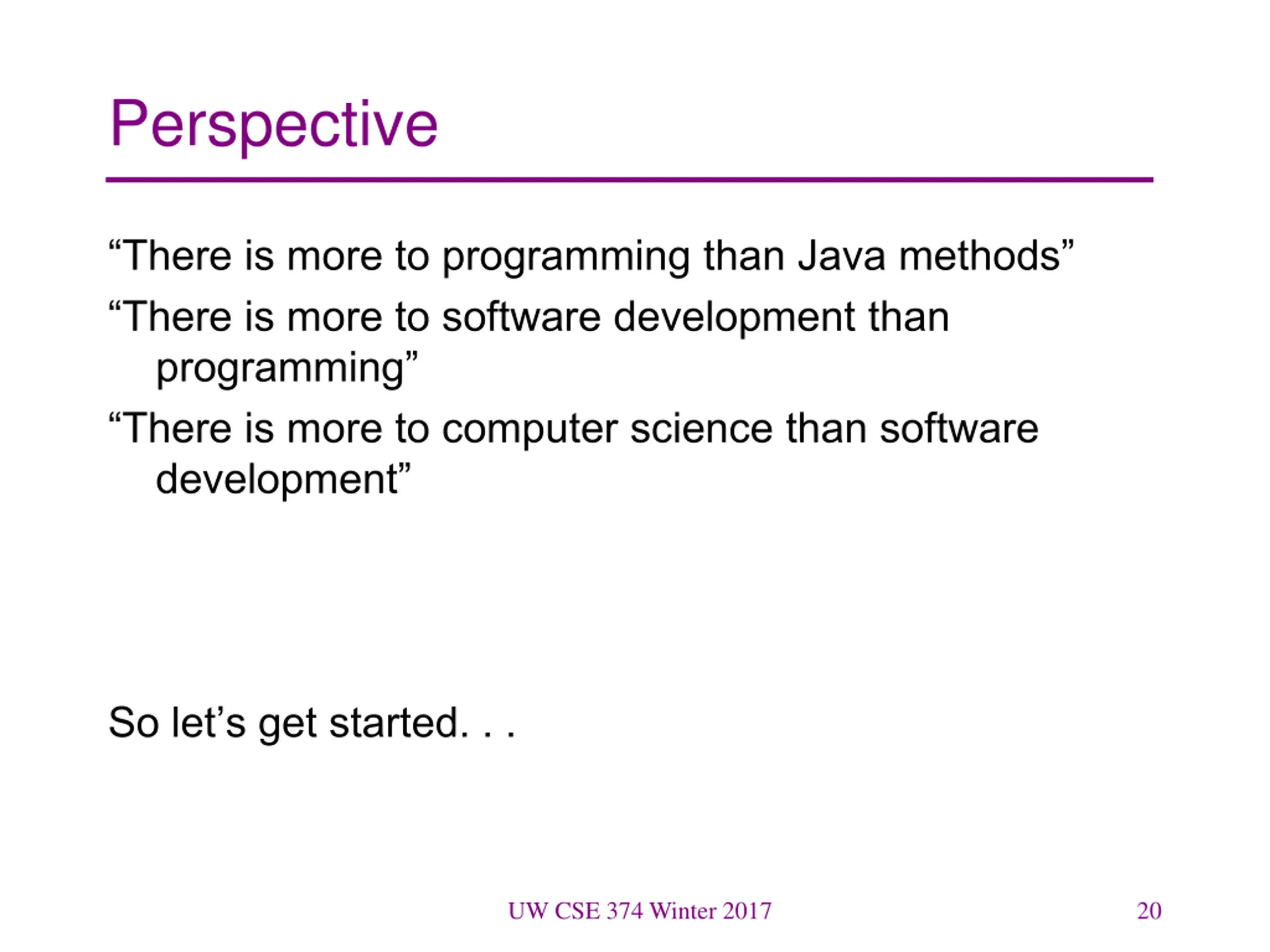 Perspective

“There is more to programming than Java methods”

“There is more to software development than programming”

“There is more to computer science than software development”

So let’s get started. . .

UW CSE 374 Winter 2017

20